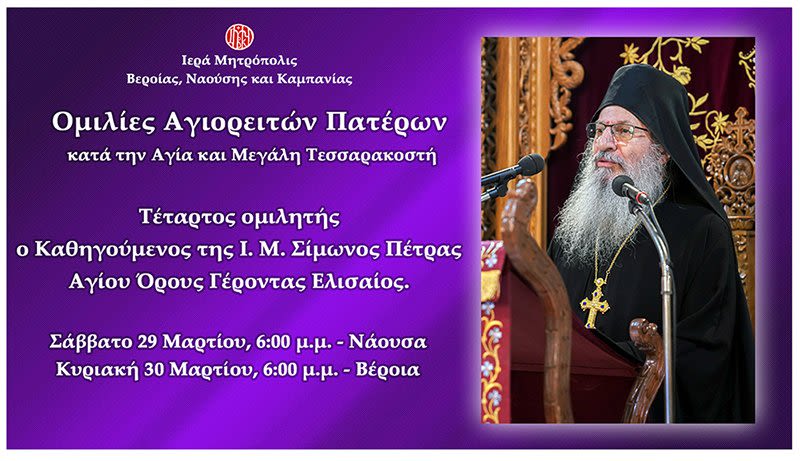 Ιερά Μητρόπολις
Βεροίας, Ναούσης και Καμπανίας

Ομιλίες Αγιορειτών Πατέρων
κατά την Αγία και Μεγάλη Τεσσαρακοστή

Τέταρτος ομιλητής
ο Καθηγούμενος της Ι. Μ. Σίμωνος Πέτρας
Αγίου Όρους Γέροντας Ελισαίος.

Σάββατο 29 Μαρτίου, 6:00 μ.μ. - Νάουσα
Κυριακή 30 Μαρτίου, 6:00 μ.μ. - Βέροια